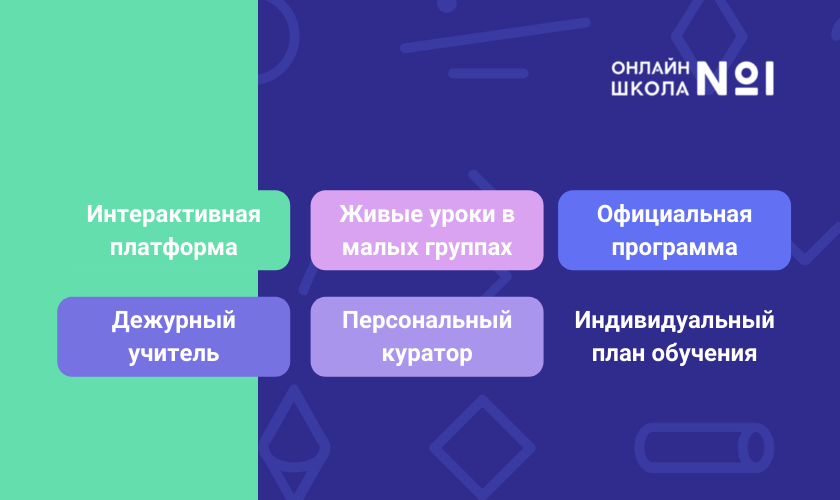 ОНЛАЙН ШКОЛА №1

Интерактивная платформа

Живые уроки в малых группах

Официальная программа

Дежурный учитель

Персональный куратор

Индивидуальный план обучения